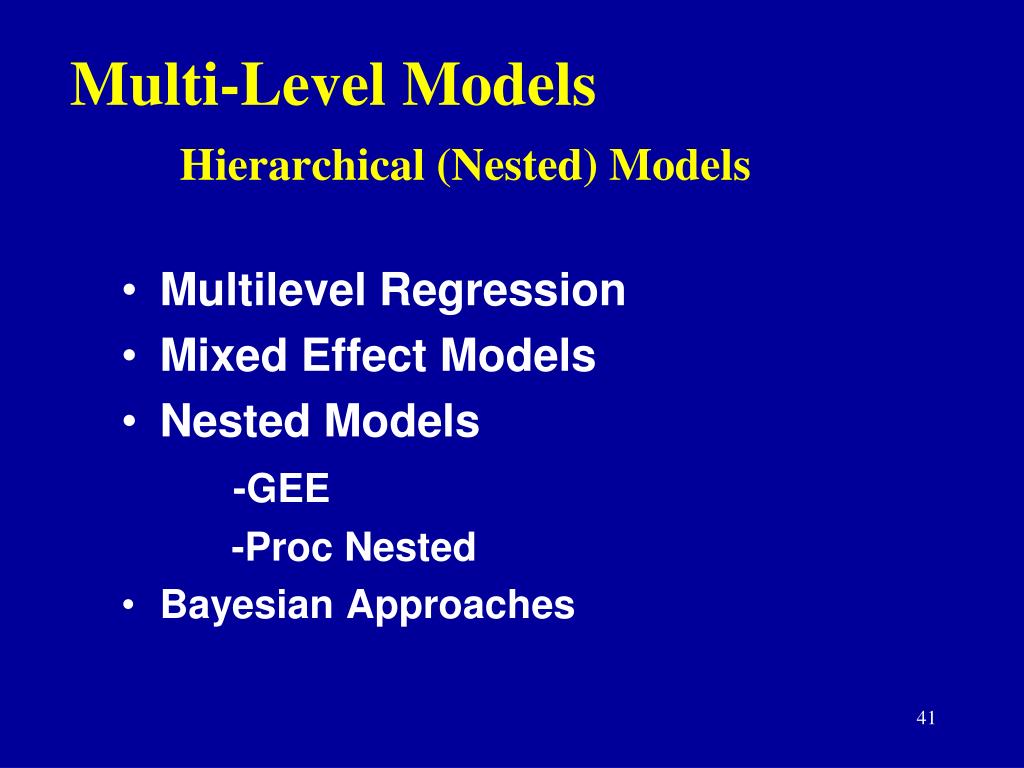 Multi-Level Models

Hierarchical (Nested) Models

• Multilevel Regression
• Mixed Effect Models
• Nested Models

-GEE

-Proc Nested

• Bayesian Approaches

41